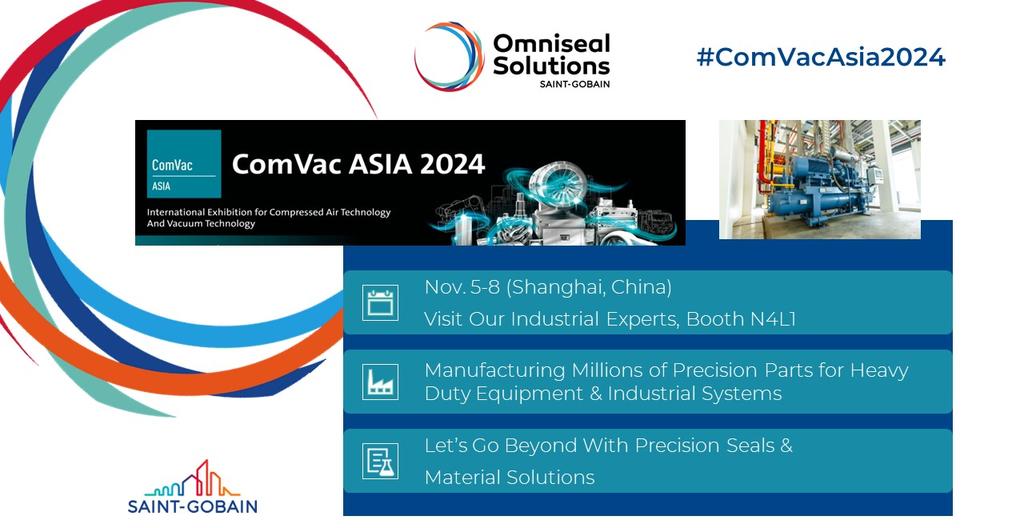 Omniseal Solutions
SAINT-GOBAIN

#ComVacAsia2024

ComVac
ASIA

ComVac ASIA 2024

International Exhibition for Compressed Air Technology And Vacuum Technology

Nov. 5-8 (Shanghai, China)
Visit Our Industrial Experts, Booth N4L1

Manufacturing Millions of Precision Parts for Heavy Duty Equipment & Industrial Systems

Let's Go Beyond With Precision Seals & Material Solutions

SAINT-GOBAIN